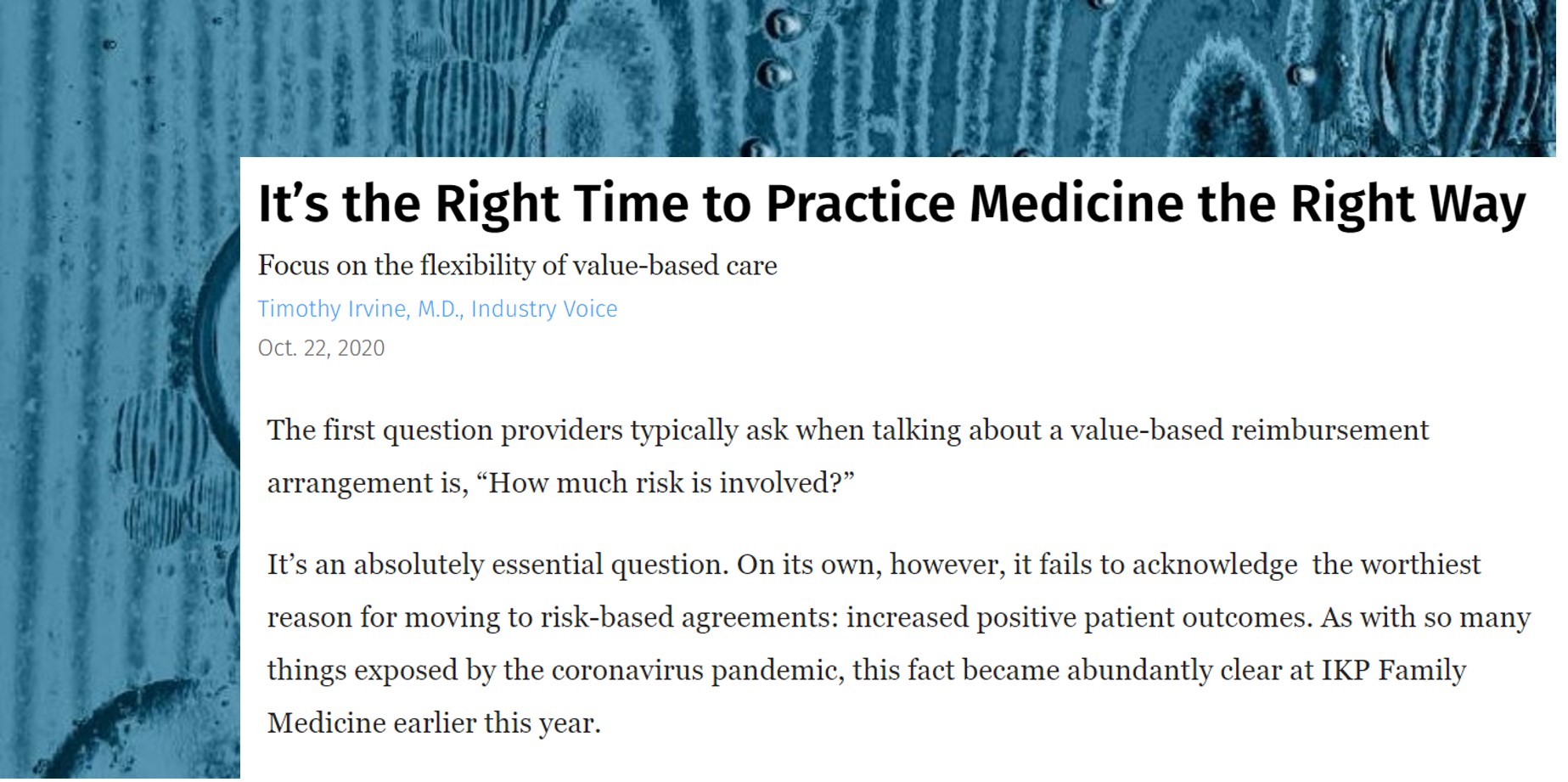 It’s the Right Time to Practice Medicine the Right Way

Focus on the flexibility of value-based care

Timothy Irvine, M.D., Industry Voice

Oct. 22, 2020

The first question providers typically ask when talking about a value-based reimbursement arrangement is, “How much risk is involved?”

It’s an absolutely essential question. On its own, however, it fails to acknowledge the worthiest reason for moving to risk-based agreements: increased positive patient outcomes. As with so many things exposed by the coronavirus pandemic, this fact became abundantly clear at IKP Family Medicine earlier this year.